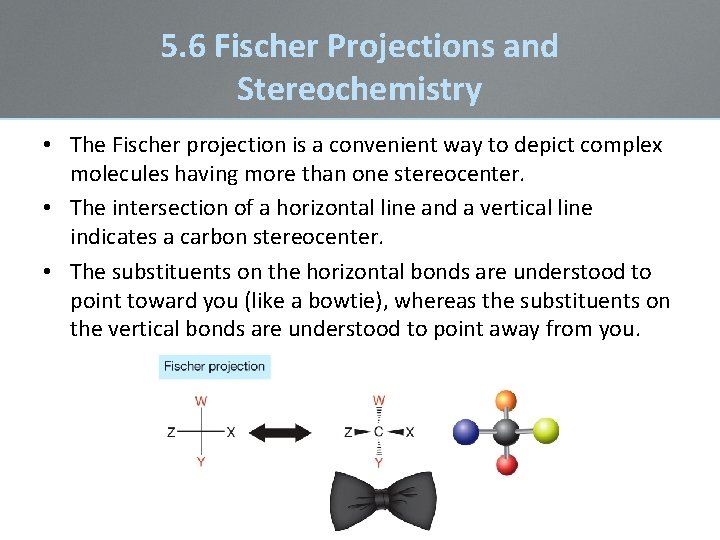 5.6 Fischer Projections and Stereochemistry

• The Fischer projection is a convenient way to depict complex molecules having more than one stereocenter.

• The intersection of a horizontal line and a vertical line indicates a carbon stereocenter.

• The substituents on the horizontal bonds are understood to point toward you (like a bowtie), whereas the substituents on the vertical bonds are understood to point away from you.

Fischer projection

W
Z X
Y

W
Z C X
Y